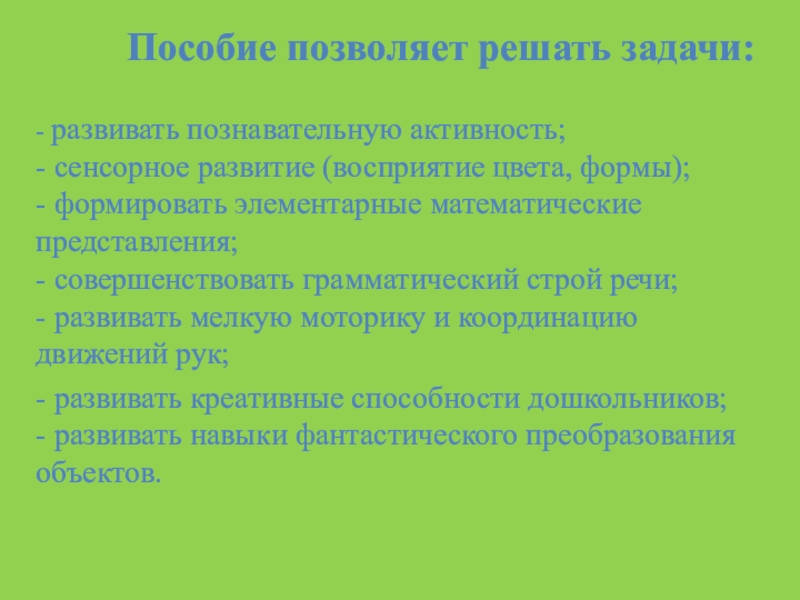 Пособие позволяет решать задачи:

- развивать познавательную активность;
- сенсорное развитие (восприятие цвета, формы);
- формировать элементарные математические представления;
- совершенствовать грамматический строй речи;
- развивать мелкую моторику и координацию движений рук;

- развивать креативные способности дошкольников;
- развивать навыки фантастического преобразования объектов.